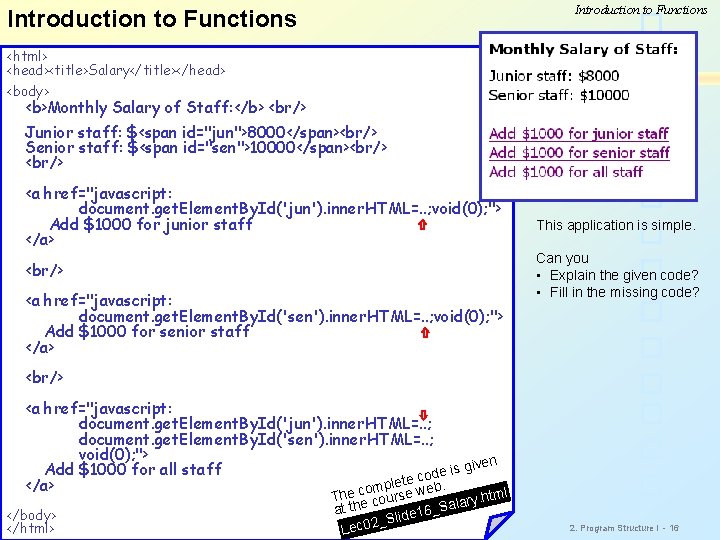 Introduction to Functions

Introduction to Functions

<html>
<head><title>Salary</title></head>

<body>
<b>Monthly Salary of Staff:</b> <br/>

Junior staff: $<span id="jun">8000</span><br/>
Senior staff: $<span id="sen">10000</span><br/>
<br/>

<a href="javascript:
document.getElementById('jun').innerHTML=..;void(0);">
Add $1000 for junior staff
</a>

<br/>

<a href="javascript:
document.getElementById('sen').innerHTML=..;void(0);">
Add $1000 for senior staff
</a>

<br/>

<a href="javascript:
document.getElementById('jun').innerHTML=..;
document.getElementById('sen').innerHTML=..;
void(0);">
Add $1000 for all staff
</a>

</body>
</html>

Monthly Salary of Staff:

Junior staff: $8000
Senior staff: $10000

Add $1000 for junior staff
Add $1000 for senior staff
Add $1000 for all staff

This application is simple.

Can you
• Explain the given code?
• Fill in the missing code?

The complete code is given at the course web.

Lec02_Slide16_Salary.html

2. Program Structure I - 16